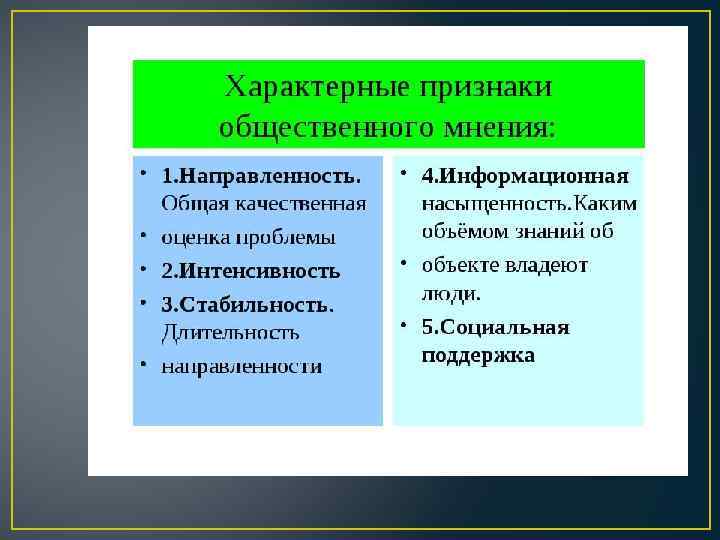 Характерные признаки общественного мнения:

• 1.Направленность. Общая качественная
• оценка проблемы
• 2.Интенсивность
• 3.Стабильность. Длительность
• направленности

• 4.Информационная насыщенность.Каким объёмом знаний об
• объекте владеют люди.
• 5.Социальная поддержка